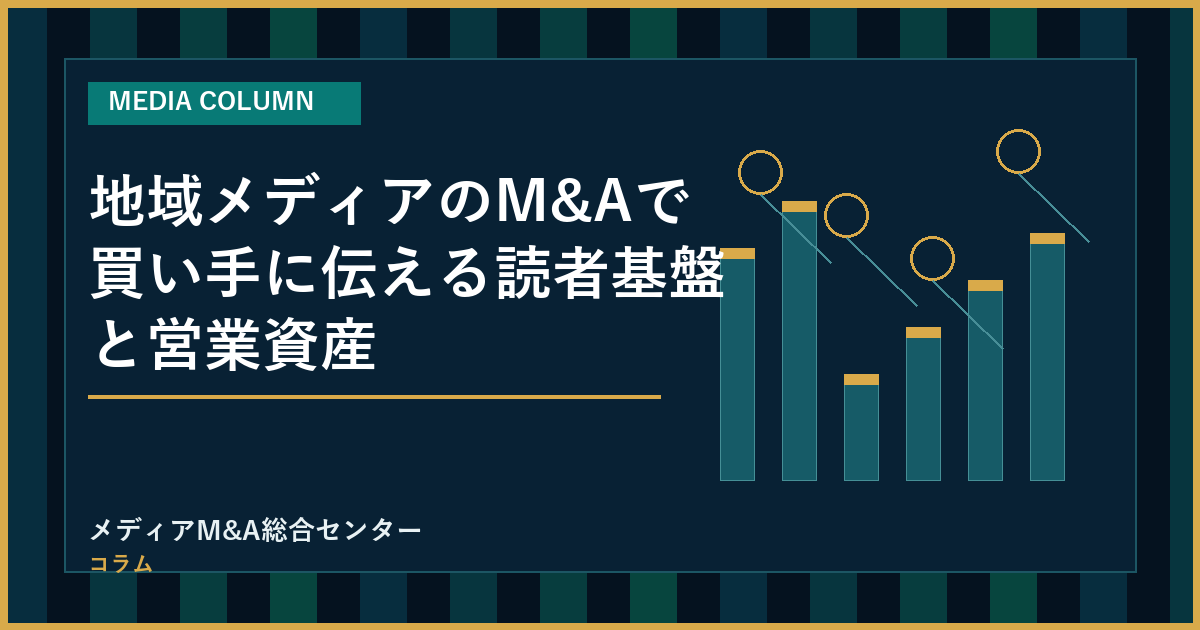 MEDIA COLUMN

地域メディアのM&Aで買い手に伝える読者基盤と営業資産

メディアM&A総合センター
コラム